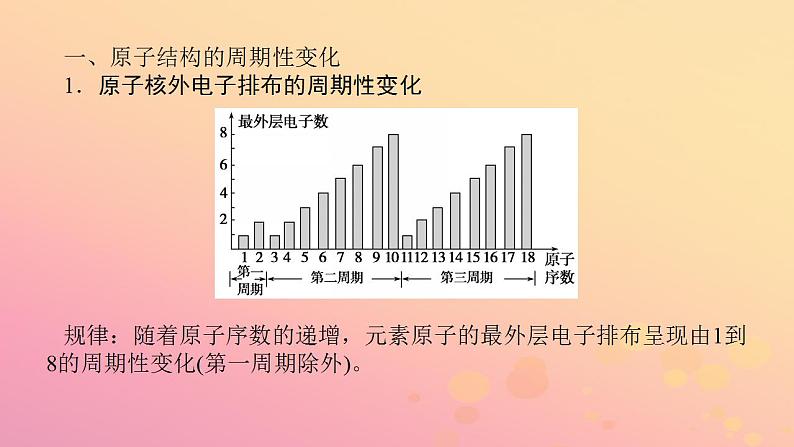 一、原子结构的周期性变化

1．原子核外电子排布的周期性变化

最外层电子数
8
6
4
2
1 2 3 4 5 6 7 8 9 10 11 12 13 14 15 16 17 18 原子序数
第一周期 第二周期 第三周期

规律：随着原子序数的递增，元素原子的最外层电子排布呈现由1到8的周期性变化(第一周期除外)。